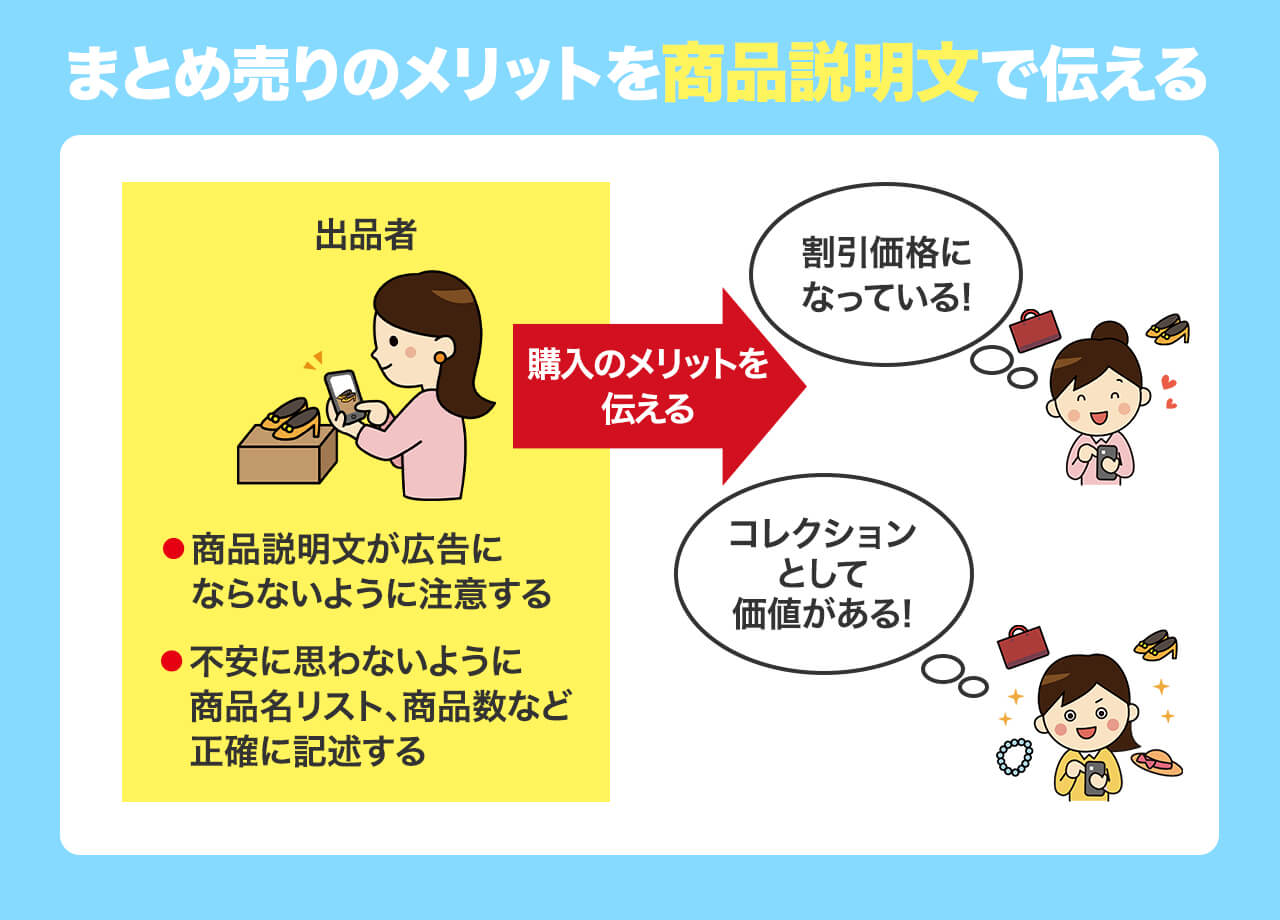 まとめ売りのメリットを商品説明文で伝える

出品者

● 商品説明文が広告にならないように注意する

● 不安に思わないように商品名リスト、商品数など正確に記述する

購入のメリットを伝える

割引価格になっている!

コレクションとして価値がある!